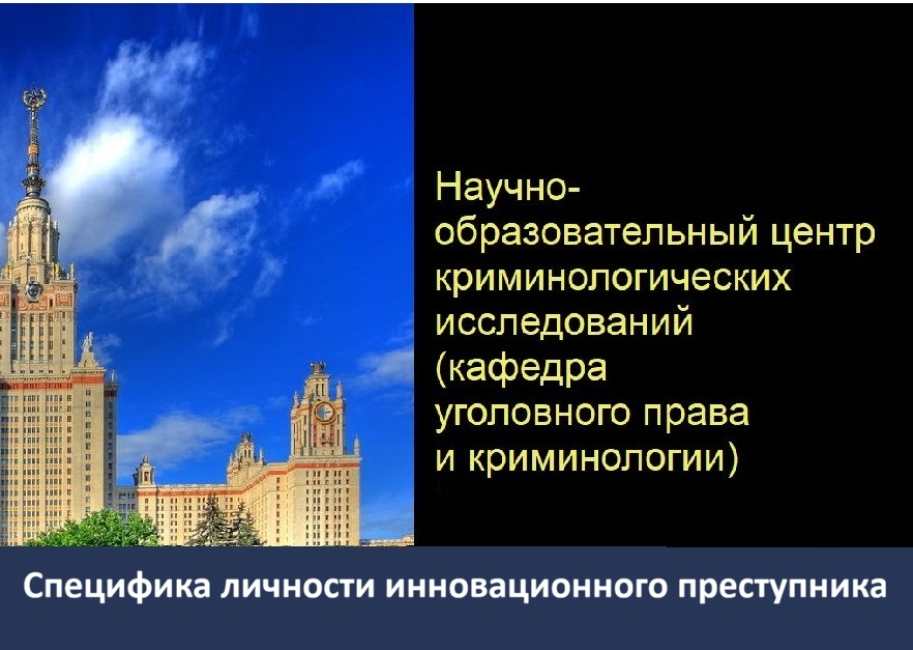 Научно-образовательный центр криминологических исследований (кафедра уголовного права и криминологии)

Специфика личности инновационного преступника